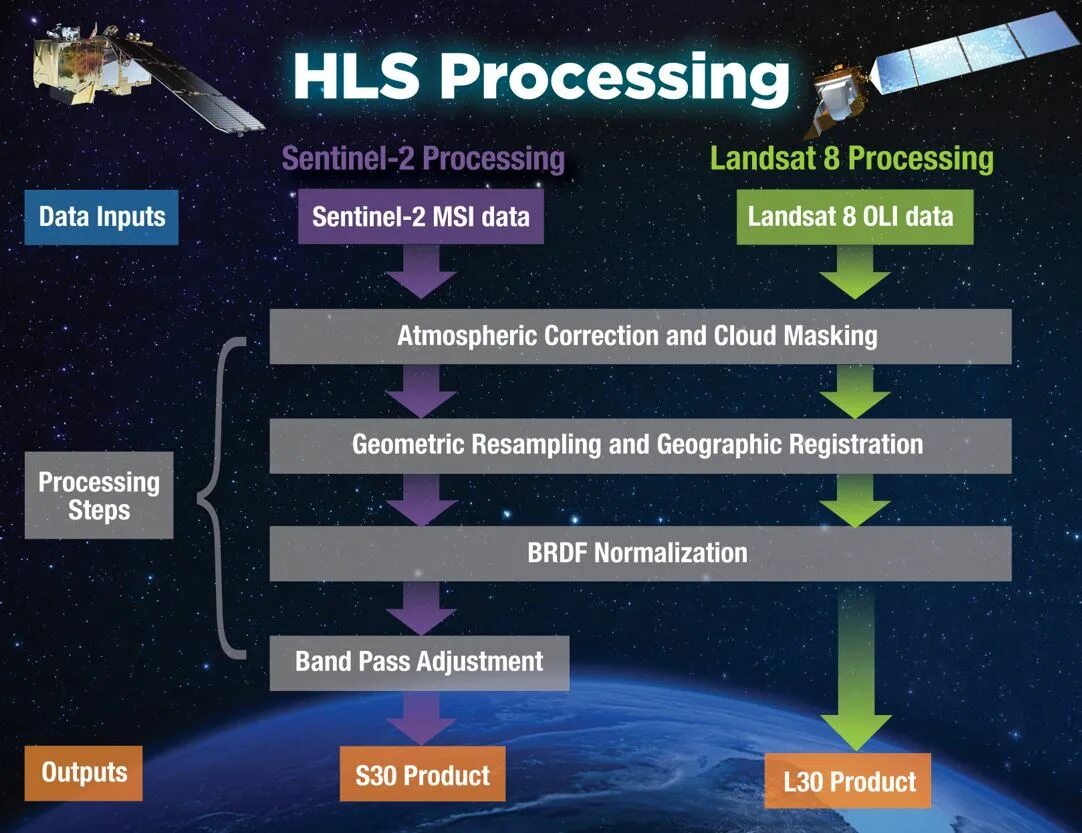 HLS Processing

Sentinel-2 Processing

Landsat 8 Processing

Data Inputs

Sentinel-2 MSI data

Landsat 8 OLI data

Atmospheric Correction and Cloud Masking

Geometric Resampling and Geographic Registration

Processing Steps

BRDF Normalization

Band Pass Adjustment

Outputs

S30 Product

L30 Product